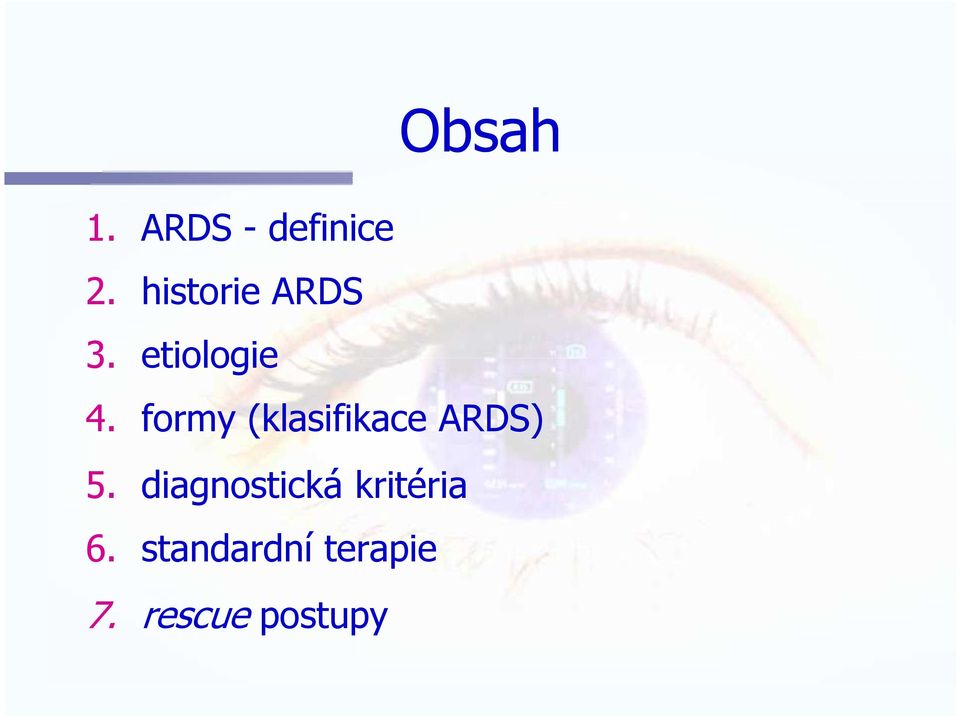 Obsah

1. ARDS - definice
2. historie ARDS
3. etiologie
4. formy (klasifikace ARDS)
5. diagnostická kritéria
6. standardní terapie
7. rescue postupy